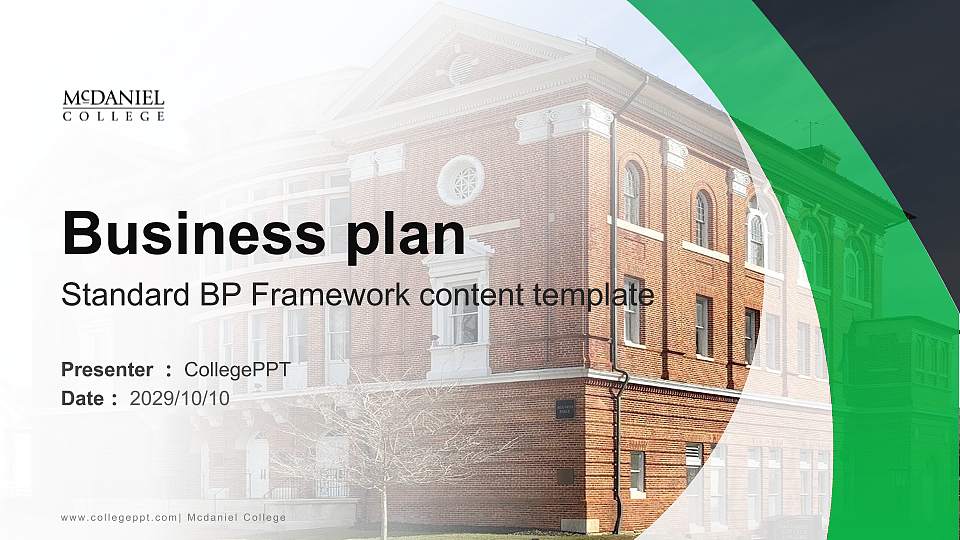 McDANIEL COLLEGE

Business plan

Standard BP Framework content template

Presenter : CollegePPT

Date : 2029/10/10

www.collegeppt.com| Mcdaniel College